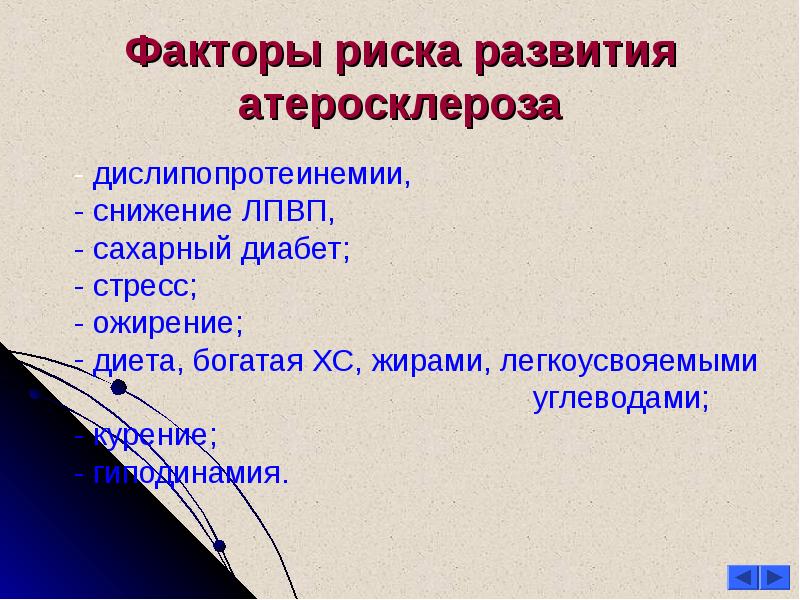 Факторы риска развития атеросклероза

- дислипопротеинемии,
- снижение ЛПВП,
- сахарный диабет;
- стресс;
- ожирение;
- диета, богатая ХС, жирами, легкоусвояемыми углеводами;
- курение;
- гиподинамия.